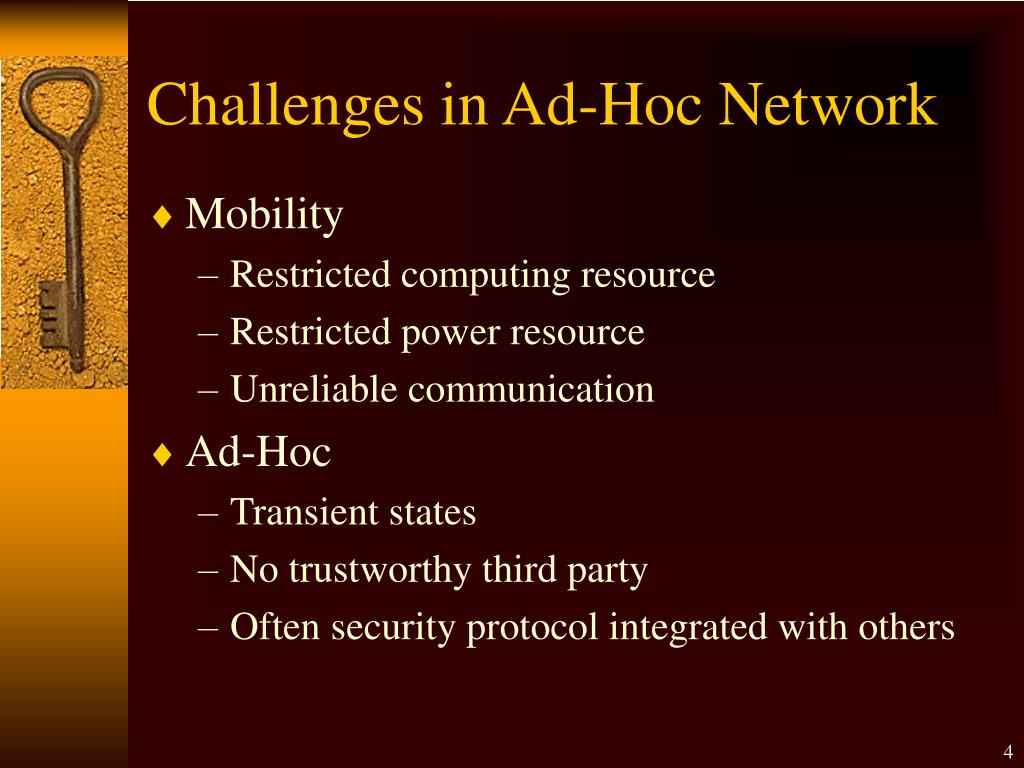 Challenges in Ad-Hoc Network

♦ Mobility
– Restricted computing resource
– Restricted power resource
– Unreliable communication

♦ Ad-Hoc
– Transient states
– No trustworthy third party
– Often security protocol integrated with others

4